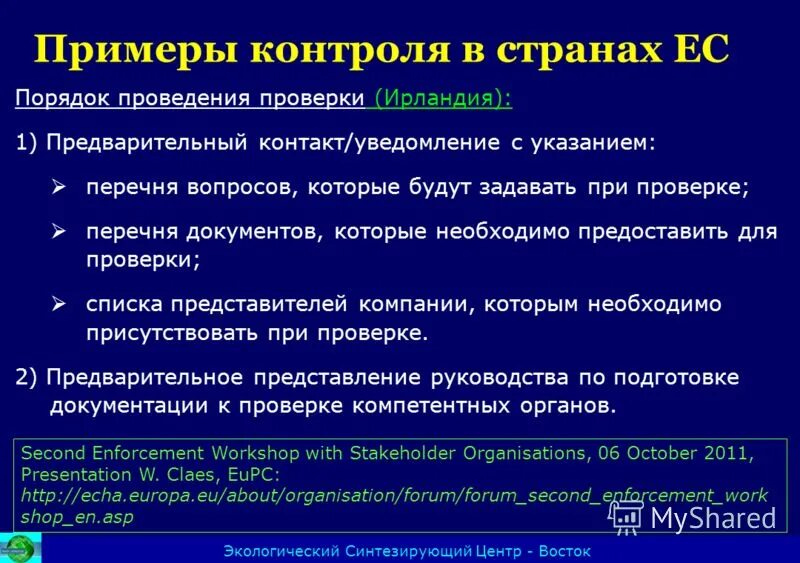 Примеры контроля в странах ЕС

Порядок проведения проверки (Ирландия):

1) Предварительный контакт/уведомление с указанием:

➢ перечня вопросов, которые будут задавать при проверке;

➢ перечня документов, которые необходимо предоставить для проверки;

➢ списка представителей компании, которым необходимо присутствовать при проверке.

2) Предварительное представление руководства по подготовке документации к проверке компетентных органов.

Second Enforcement Workshop with Stakeholder Organisations, 06 October 2011, Presentation W. Claes, EuPC: http://echa.europa.eu/about/organisation/forum/forum_second_enforcement_workshop_en.asp

MyShared

Экологический Синтезирующий Центр - Восток